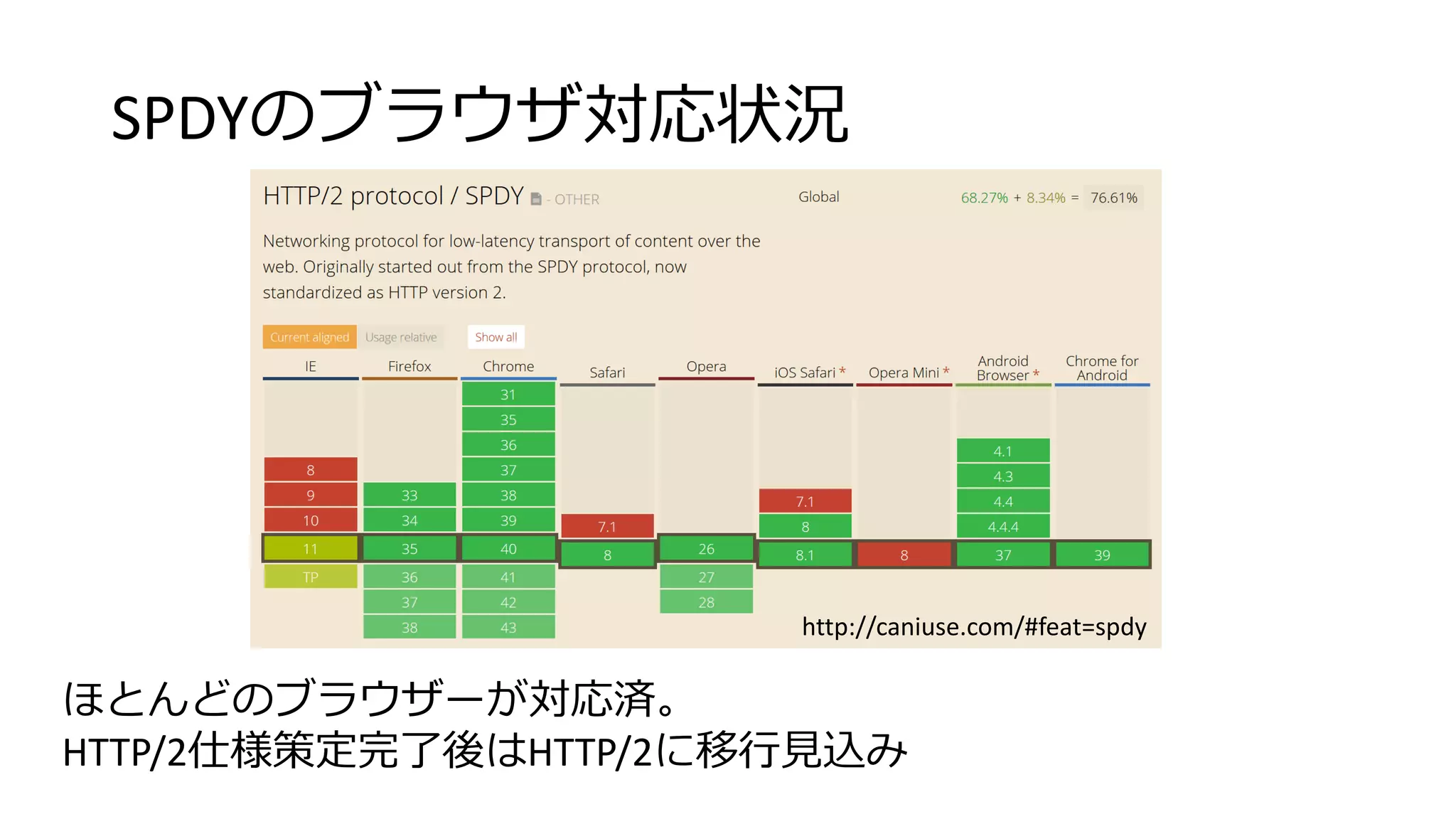 SPDYのブラウザ対応状況

HTTP/2 protocol / SPDY - OTHER

Global

68.27% + 8.34% = 76.61%

Networking protocol for low-latency transport of content over the web. Originally started out from the SPDY protocol, now standardized as HTTP version 2.

Current aligned Usage relative Show all

| IE | Firefox | Chrome | Safari | Opera | iOS Safari * | Opera Mini * | Android Browser * | Chrome for Android |
|---|---|---|---|---|---|---|---|---|
| | | 31 | | | | | | |
| | | 35 | | | | | | |
| | | 36 | | | | | 4.1 | |
| 8 | | 37 | | | | | 4.3 | |
| 9 | 33 | 38 | | | 7.1 | | 4.4 | |
| 10 | 34 | 39 | 7.1 | | 8 | | 4.4.4 | |
| 11 | 35 | 40 | 8 | 26 | 8.1 | 8 | 37 | 39 |
| TP | 36 | 41 | | 27 | | | | |
| | 37 | 42 | | 28 | | | | |
| | 38 | 43 | | | | | | |

http://caniuse.com/#feat=spdy

ほとんどのブラウザーが対応済。
HTTP/2仕様策定完了後はHTTP/2に移行見込み